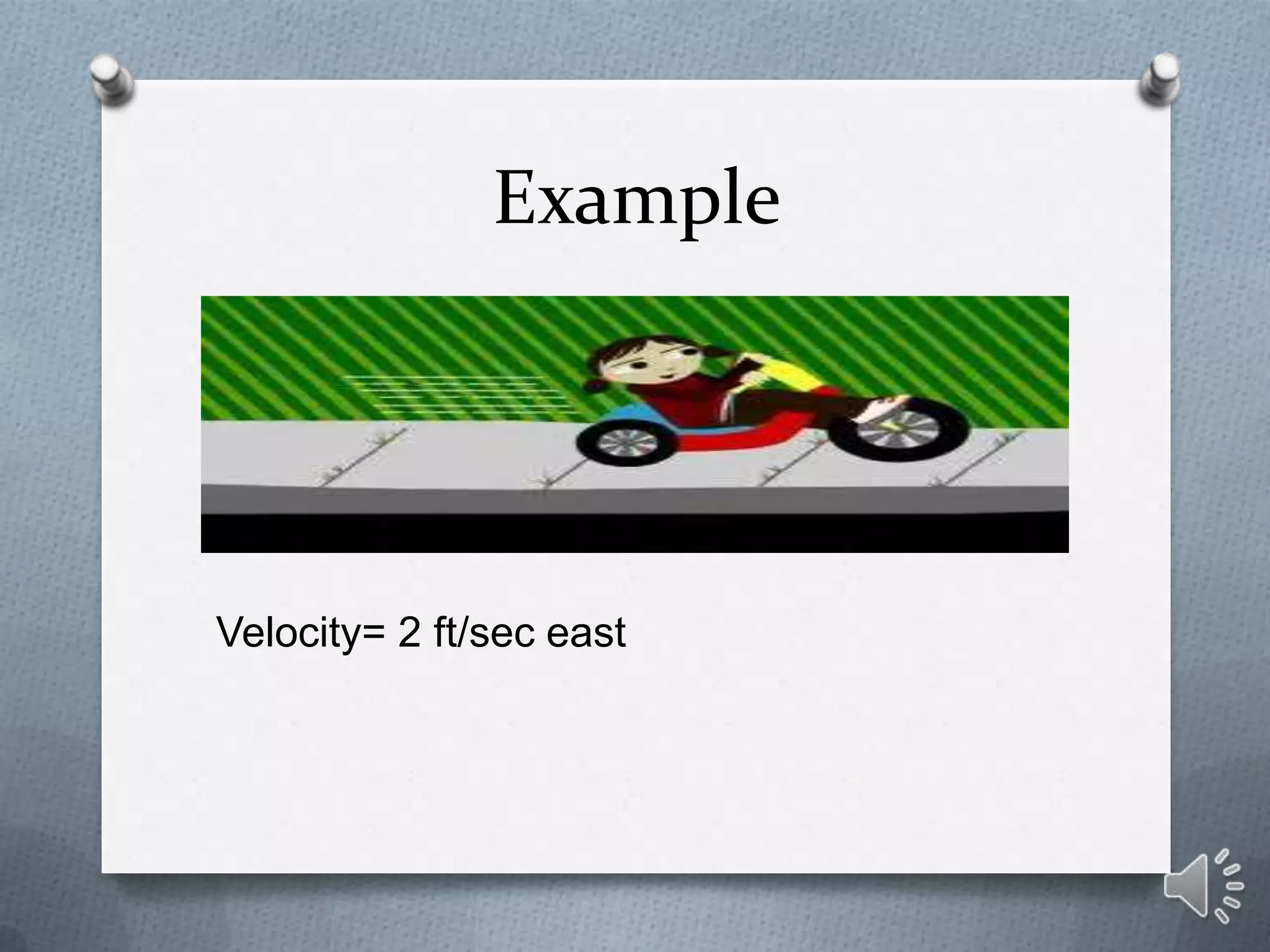 Example

Velocity= 2 ft/sec east